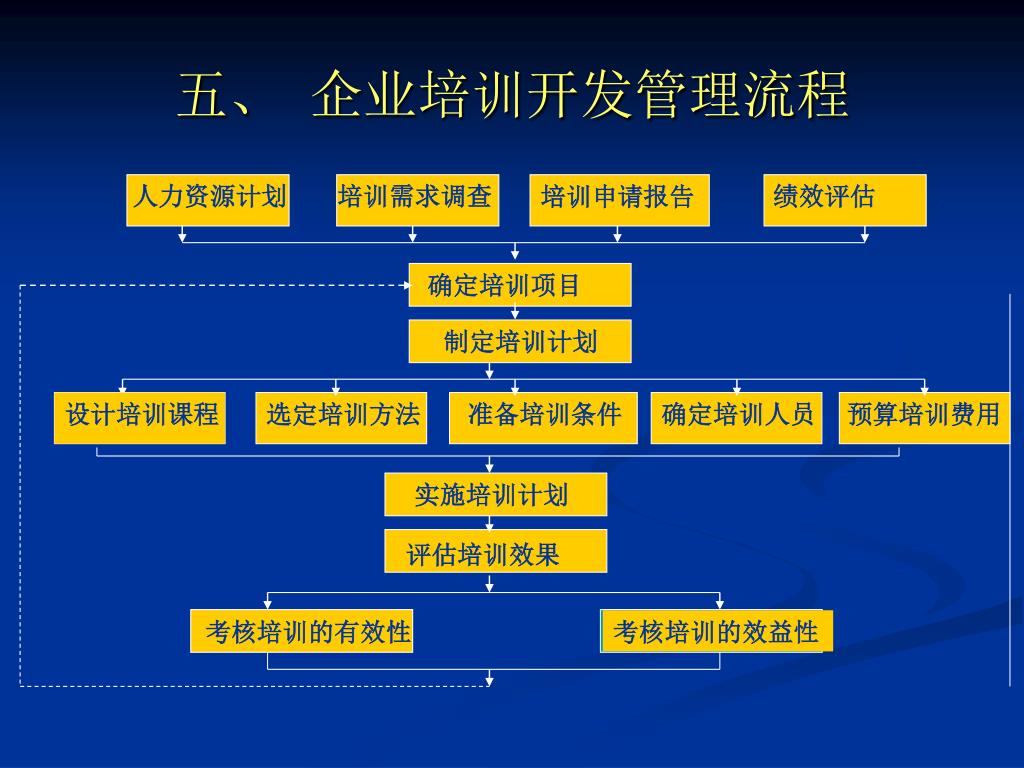 五、 企业培训开发管理流程

人力资源计划

培训需求调查

培训申请报告

绩效评估

确定培训项目

制定培训计划

设计培训课程

选定培训方法

准备培训条件

确定培训人员

预算培训费用

实施培训计划

评估培训效果

考核培训的有效性

考核培训的效益性